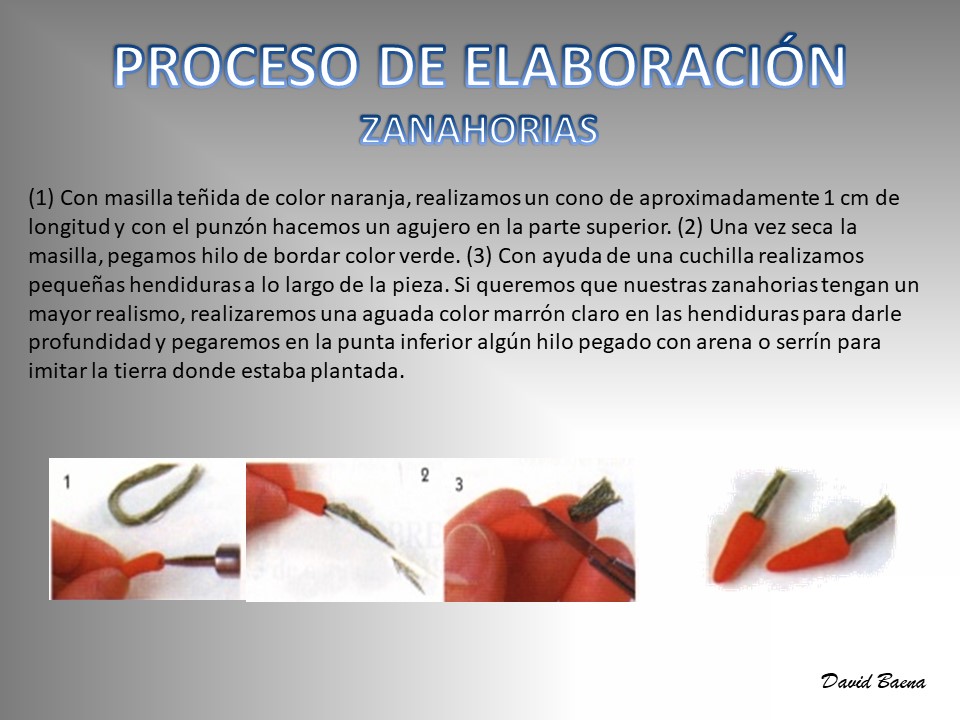 PROCESO DE ELABORACIÓN
ZANAHORIAS

(1) Con masilla teñida de color naranja, realizamos un cono de aproximadamente 1 cm de longitud y con el punzón hacemos un agujero en la parte superior. (2) Una vez seca la masilla, pegamos hilo de bordar color verde. (3) Con ayuda de una cuchilla realizamos pequeñas hendiduras a lo largo de la pieza. Si queremos que nuestras zanahorias tengan un mayor realismo, realizaremos una aguada color marrón claro en las hendiduras para darle profundidad y pegaremos en la punta inferior algún hilo pegado con arena o serrín para imitar la tierra donde estaba plantada.

1

2

3

David Baena